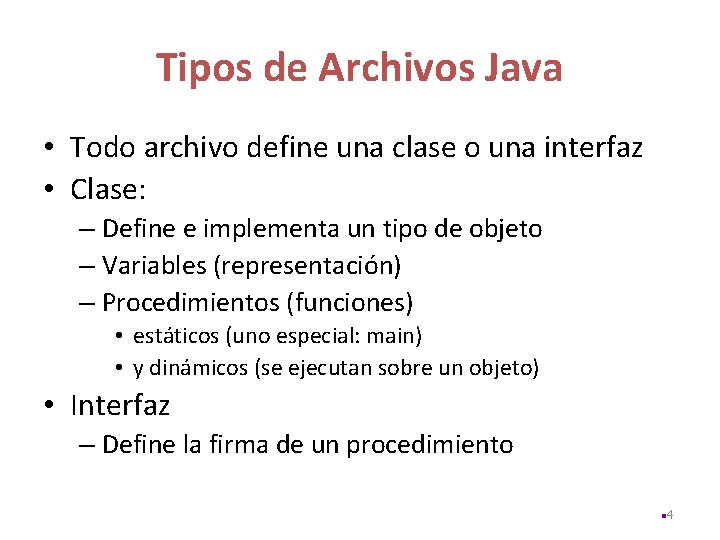 Tipos de Archivos Java

• Todo archivo define una clase o una interfaz
• Clase:
– Define e implementa un tipo de objeto
– Variables (representación)
– Procedimientos (funciones)
• estáticos (uno especial: main)
• y dinámicos (se ejecutan sobre un objeto)
• Interfaz
– Define la firma de un procedimiento

4